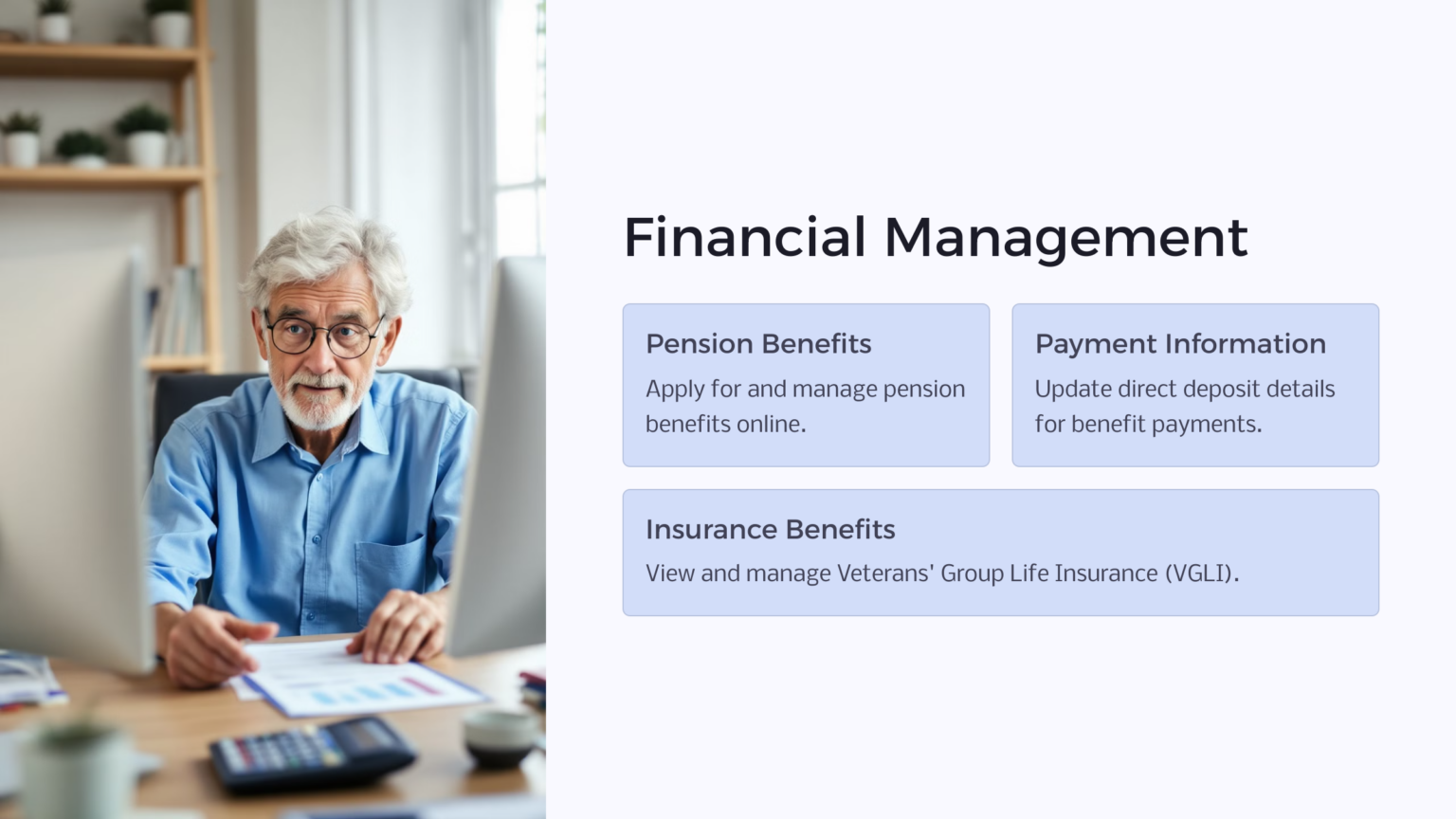 Financial Management

Pension Benefits

Apply for and manage pension benefits online.

Payment Information

Update direct deposit details for benefit payments.

Insurance Benefits

View and manage Veterans' Group Life Insurance (VGLI).